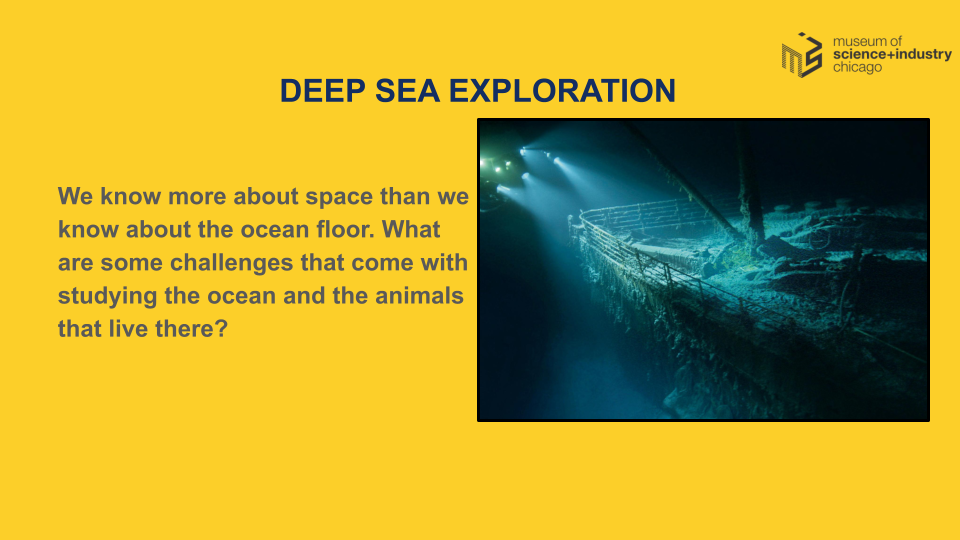 museum of
science+industry
chicago

DEEP SEA EXPLORATION

We know more about space than we know about the ocean floor. What are some challenges that come with studying the ocean and the animals that live there?